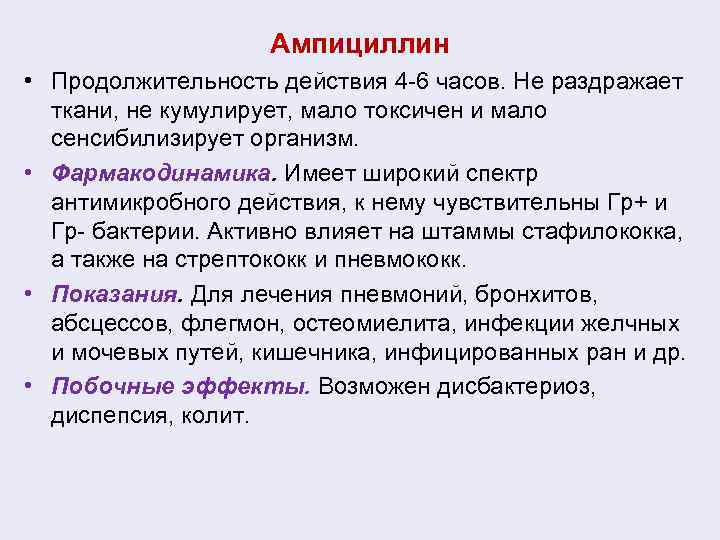 Ампициллин

• Продолжительность действия 4-6 часов. Не раздражает ткани, не кумулирует, мало токсичен и мало сенсибилизирует организм.

• Фармакодинамика. Имеет широкий спектр антимикробного действия, к нему чувствительны Гр+ и Гр- бактерии. Активно влияет на штаммы стафилококка, а также на стрептококк и пневмококк.

• Показания. Для лечения пневмоний, бронхитов, абсцессов, флегмон, остеомиелита, инфекции желчных и мочевых путей, кишечника, инфицированных ран и др.

• Побочные эффекты. Возможен дисбактериоз, диспепсия, колит.